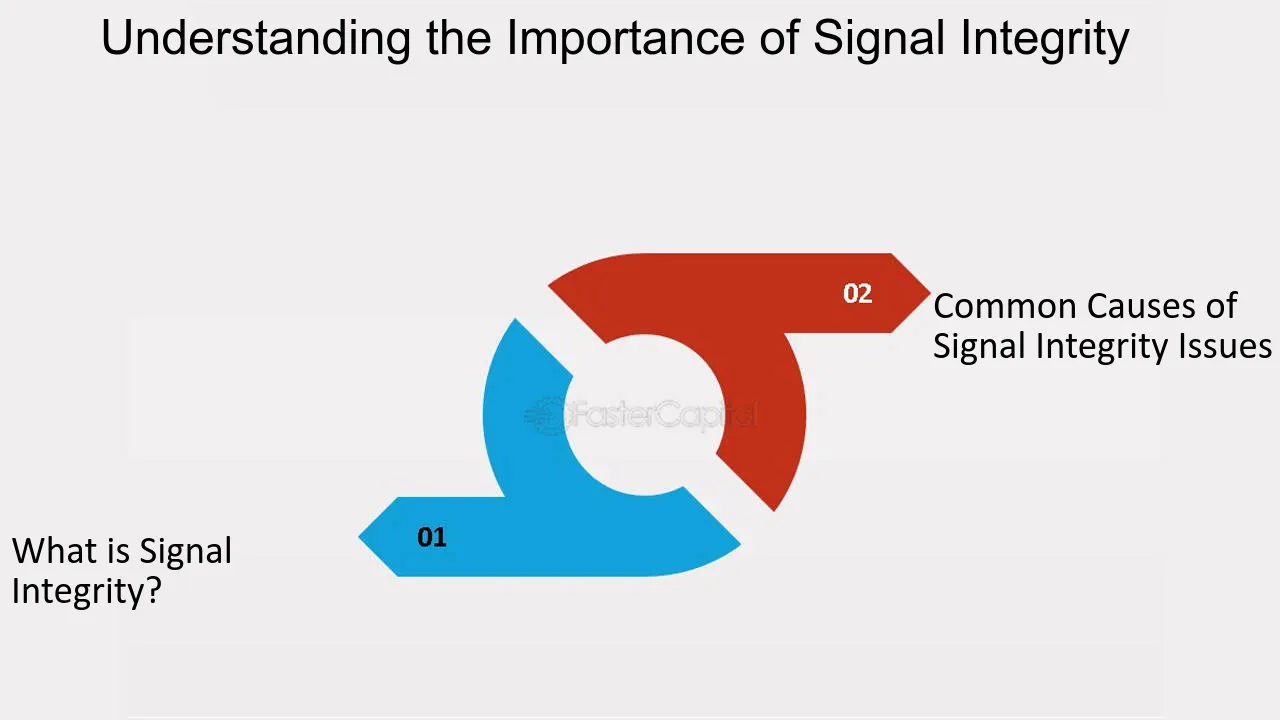 Understanding the Importance of Signal Integrity

02

Common Causes of Signal Integrity Issues

01

What is Signal Integrity?

FasterCapital